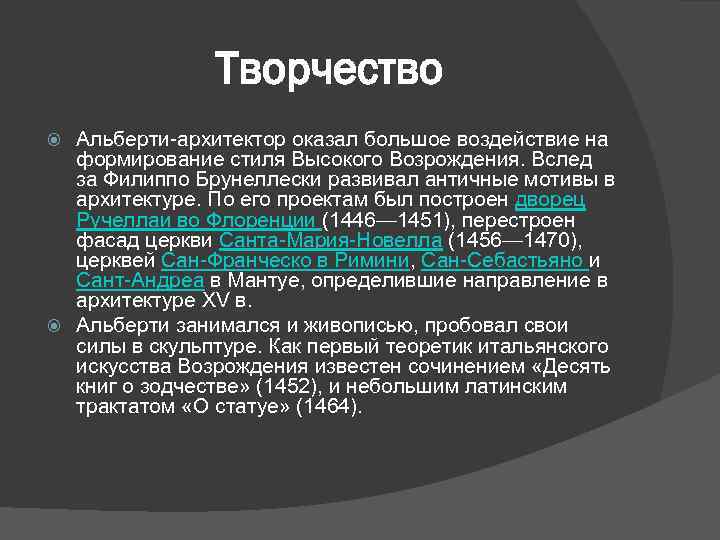 Творчество

Альберти-архитектор оказал большое воздействие на формирование стиля Высокого Возрождения. Вслед за Филиппо Брунеллески развивал античные мотивы в архитектуре. По его проектам был построен дворец Ручеллаи во Флоренции (1446—1451), перестроен фасад церкви Санта-Мария-Новелла (1456—1470), церквей Сан-Франческо в Римини, Сан-Себастьяно и Сант-Андреа в Мантуе, определившие направление в архитектуре XV в.

Альберти занимался и живописью, пробовал свои силы в скульптуре. Как первый теоретик итальянского искусства Возрождения известен сочинением «Десять книг о зодчестве» (1452), и небольшим латинским трактатом «О статуе» (1464).